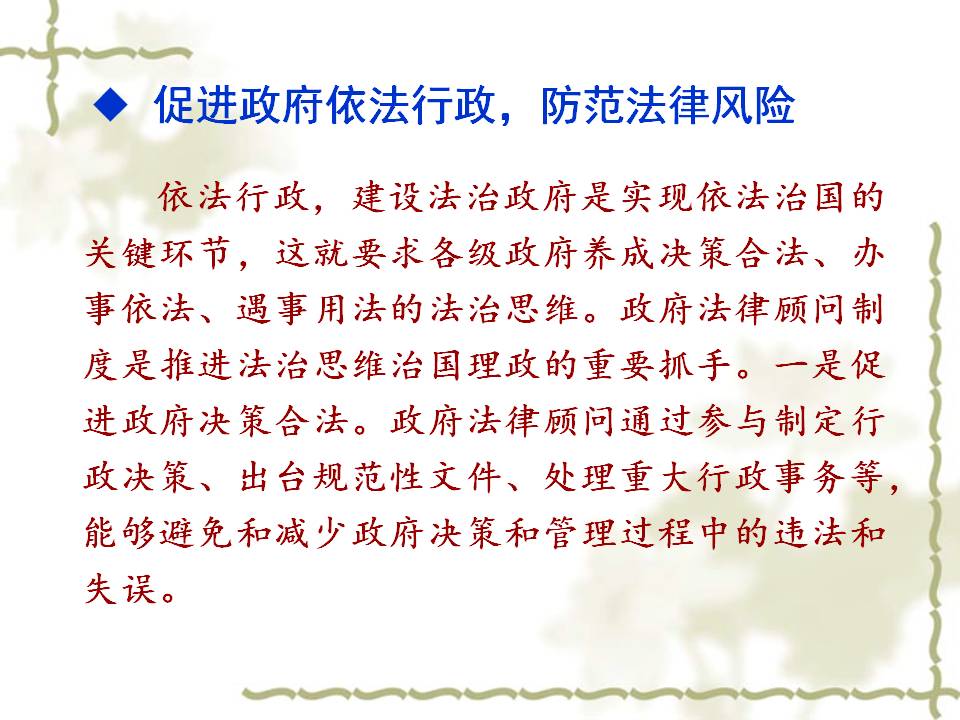 ◆ 促进政府依法行政，防范法律风险

依法行政，建设法治政府是实现依法治国的关键环节，这就要求各级政府养成决策合法、办事依法、遇事用法的法治思维。政府法律顾问制度是推进法治思维治国理政的重要抓手。一是促进政府决策合法。政府法律顾问通过参与制定行政决策、出台规范性文件、处理重大行政事务等，能够避免和减少政府决策和管理过程中的违法和失误。